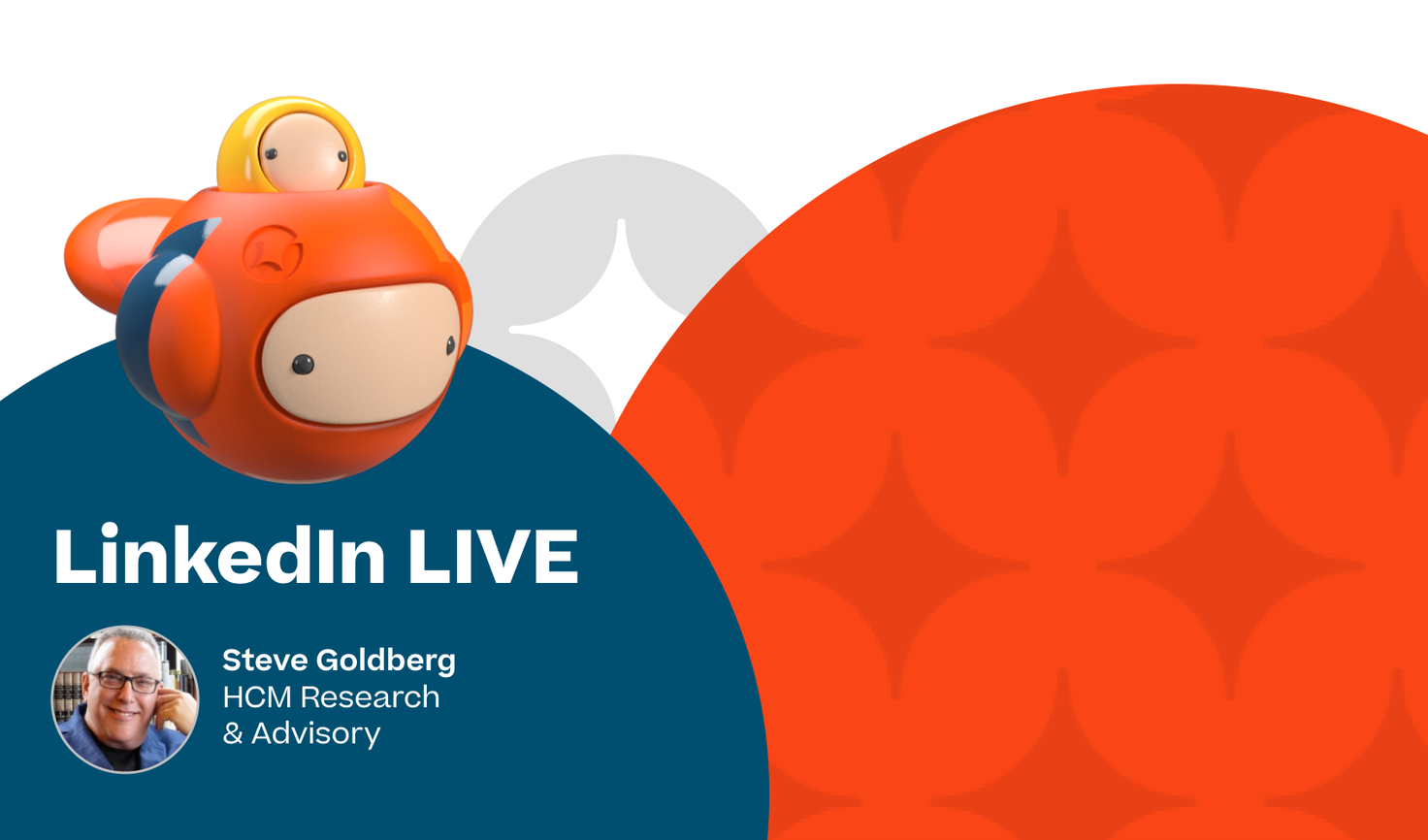 LinkedIn LIVE

Steve Goldberg
HCM Research & Advisory